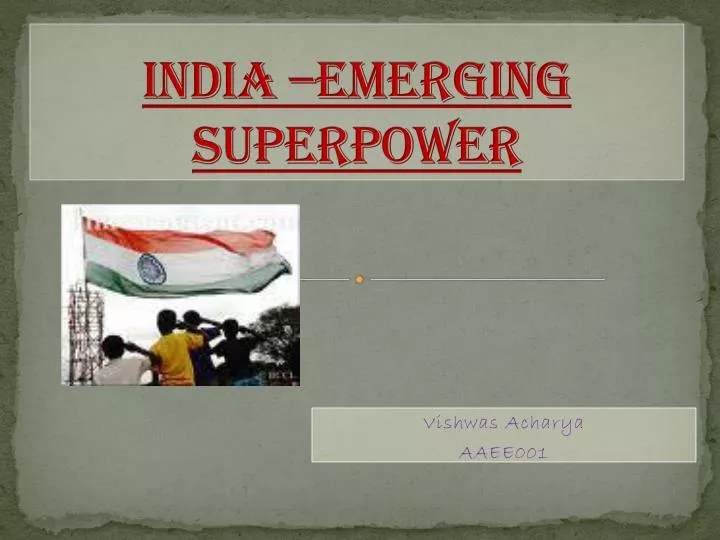 INDIA –EMERGING SUPERPOWER

Vishwas Acharya
AAEE001